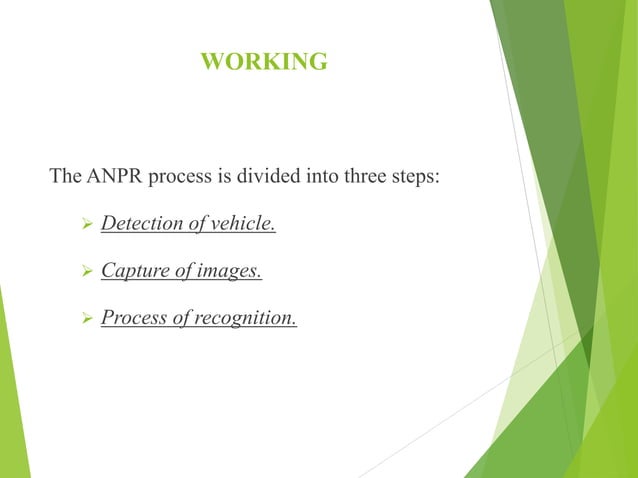 WORKING

The ANPR process is divided into three steps:

➢ Detection of vehicle.

➢ Capture of images.

➢ Process of recognition.